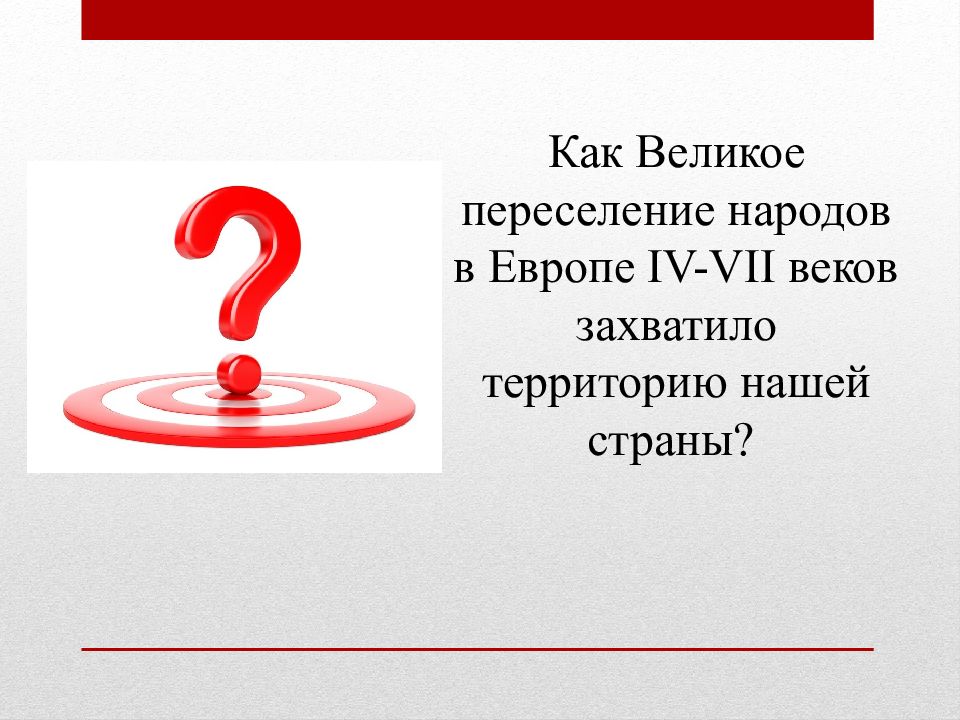 Как Великое переселение народов в Европе IV-VII веков захватило территорию нашей страны?